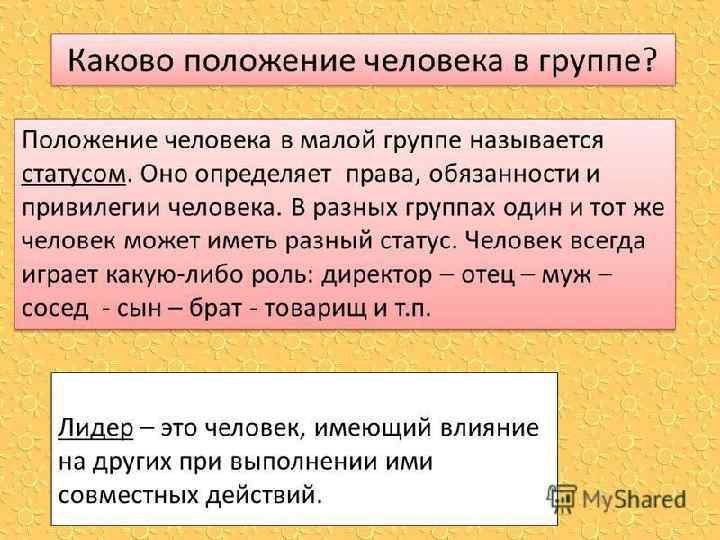 Каково положение человека в группе?

Положение человека в малой группе называется статусом. Оно определяет права, обязанности и привилегии человека. В разных группах один и тот же человек может иметь разный статус. Человек всегда играет какую-либо роль: директор – отец – муж – сосед - сын – брат - товарищ и т.п.

Лидер – это человек, имеющий влияние на других при выполнении ими совместных действий.

MyShared